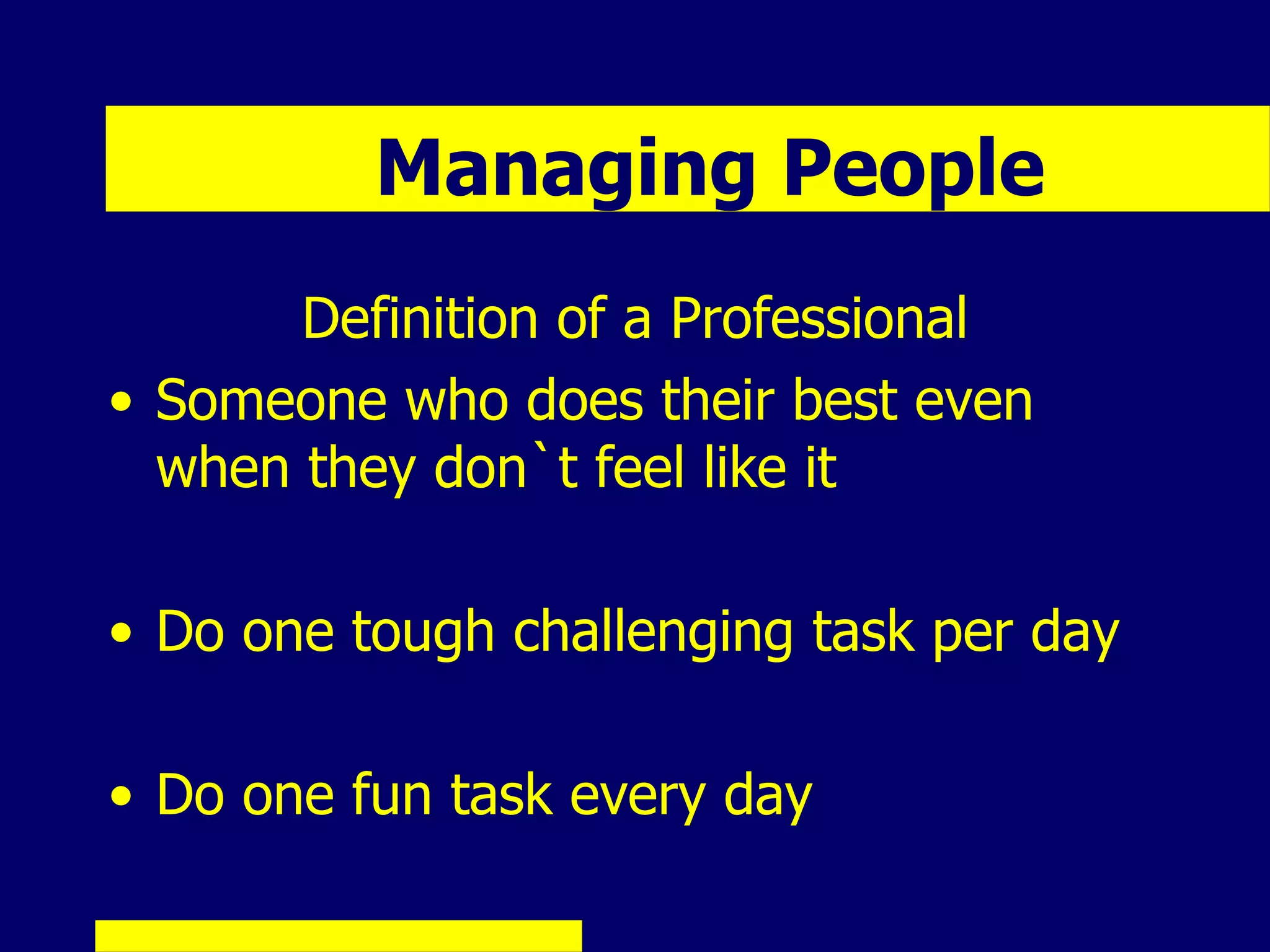 Managing People

Definition of a Professional

• Someone who does their best even when they don`t feel like it

• Do one tough challenging task per day

• Do one fun task every day